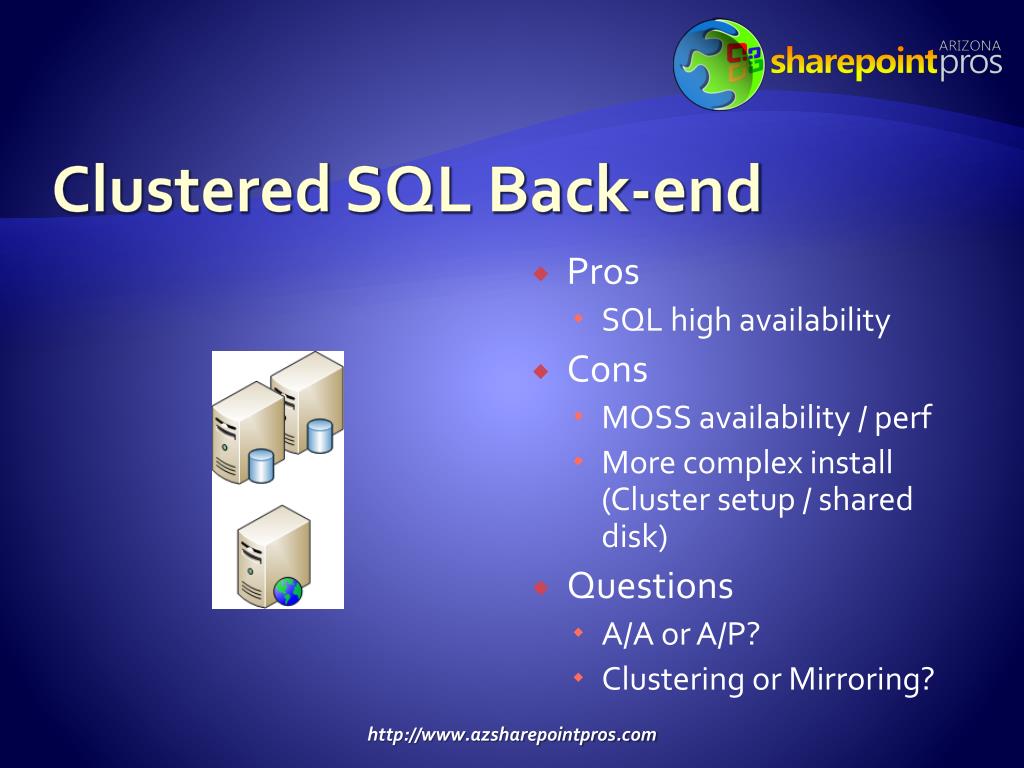 ARIZONA
sharepointpros

Clustered SQL Back-end

Pros
SQL high availability

Cons
MOSS availability / perf
More complex install (Cluster setup / shared disk)

Questions
A/A or A/P?
Clustering or Mirroring?

http://www.azsharepointpros.com